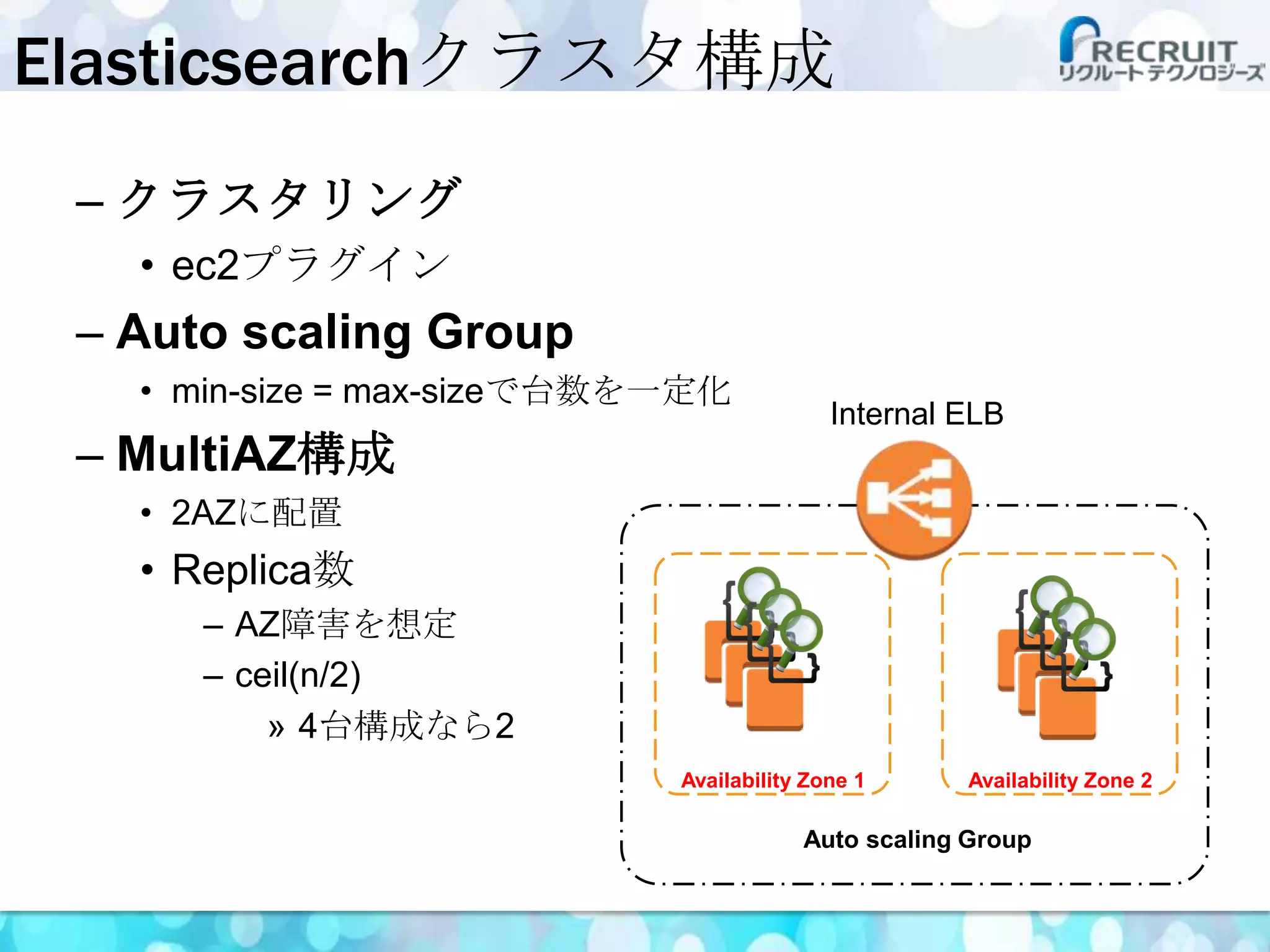 Elasticsearchクラスタ構成

RECRUIT
リクルートテクノロジーズ

– クラスタリング
• ec2プラグイン
– Auto scaling Group
• min-size = max-sizeで台数を一定化
– MultiAZ構成
• 2AZに配置
• Replica数
– AZ障害を想定
– ceil(n/2)
» 4台構成なら2

Internal ELB

Availability Zone 1

Availability Zone 2

Auto scaling Group